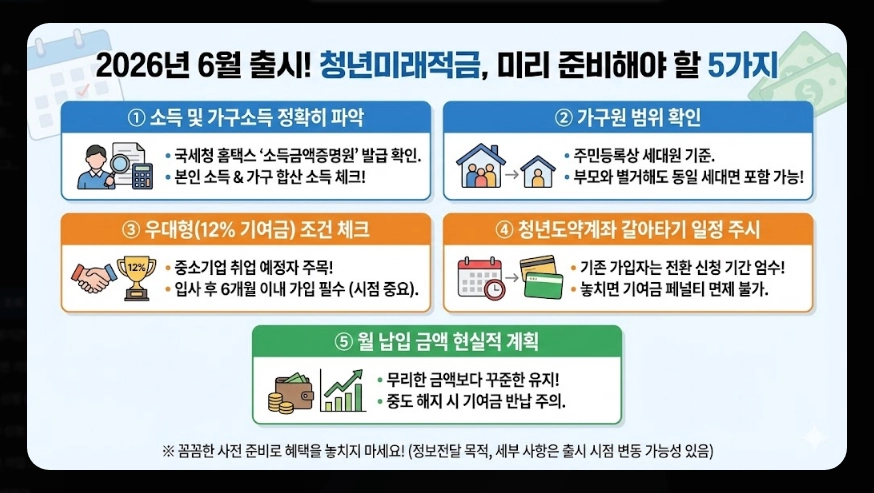 2026년 6월 출시! 청년미래적금, 미리 준비해야 할 5가지

① 소득 및 가구소득 정확히 파악

• 국세청 홈택스 '소득금액증명원' 발급 확인.
• 본인 소득 & 가구 합산 소득 체크!

② 가구원 범위 확인

• 주민등록상 세대원 기준.
• 부모와 별거해도 동일 세대면 포함 가능!

③ 우대형(12% 기여금) 조건 체크

12%

• 중소기업 취업 예정자 주목!
• 입사 후 6개월 이내 가입 필수 (시점 중요).

④ 청년도약계좌 갈아타기 일정 주시

• 기존 가입자는 전환 신청 기간 엄수!
• 놓치면 기여금 페널티 면제 불가.

⑤ 월 납입 금액 현실적 계획

• 무리한 금액보다 꾸준한 유지!
• 중도 해지 시 기여금 반납 주의.

※ 꼼꼼한 사전 준비로 혜택을 놓치지 마세요! (정보전달 목적, 세부 사항은 출시 시점 변동 가능성 있음)